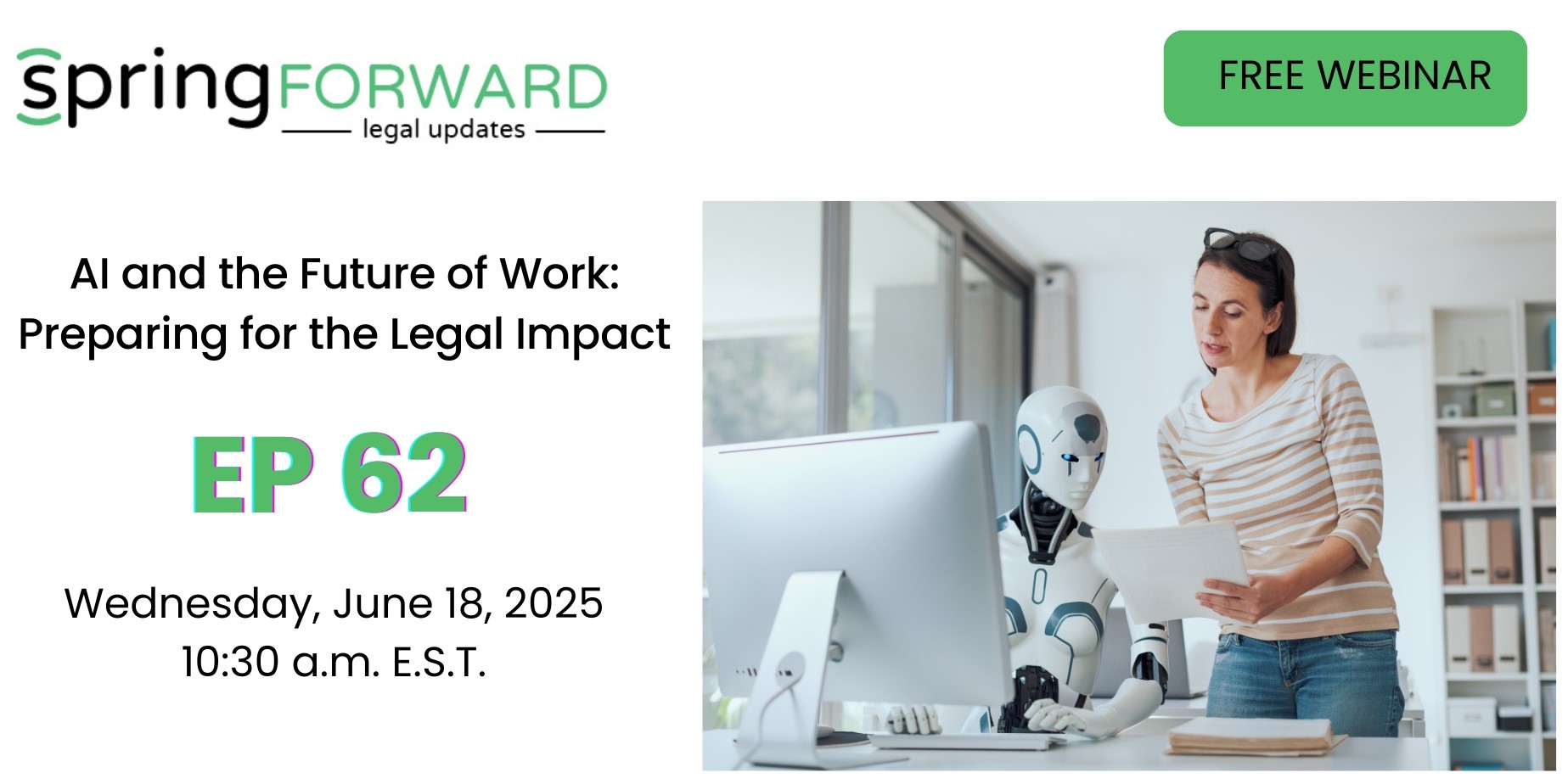 springFORWARD
legal updates

FREE WEBINAR

AI and the Future of Work: Preparing for the Legal Impact

EP 62

Wednesday, June 18, 2025
10:30 a.m. E.S.T.